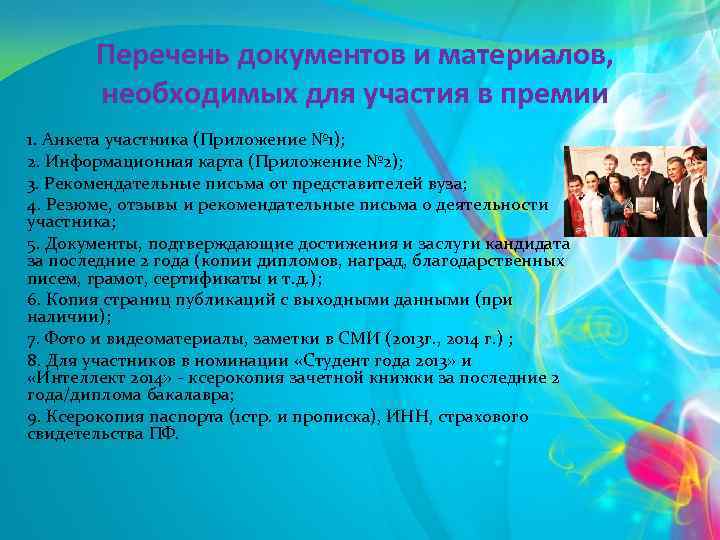 Перечень документов и материалов, необходимых для участия в премии

1. Анкета участника (Приложение №1);
2. Информационная карта (Приложение №2);
3. Рекомендательные письма от представителей вуза;
4. Резюме, отзывы и рекомендательные письма о деятельности участника;
5. Документы, подтверждающие достижения и заслуги кандидата за последние 2 года (копии дипломов, наград, благодарственных писем, грамот, сертификаты и т.д.);
6. Копия страниц публикаций с выходными данными (при наличии);
7. Фото и видеоматериалы, заметки в СМИ (2013г., 2014 г.) ;
8. Для участников в номинации «Студент года 2013» и «Интеллект 2014» - ксерокопия зачетной книжки за последние 2 года/диплома бакалавра;
9. Ксерокопия паспорта (1стр. и прописка), ИНН, страхового свидетельства ПФ.